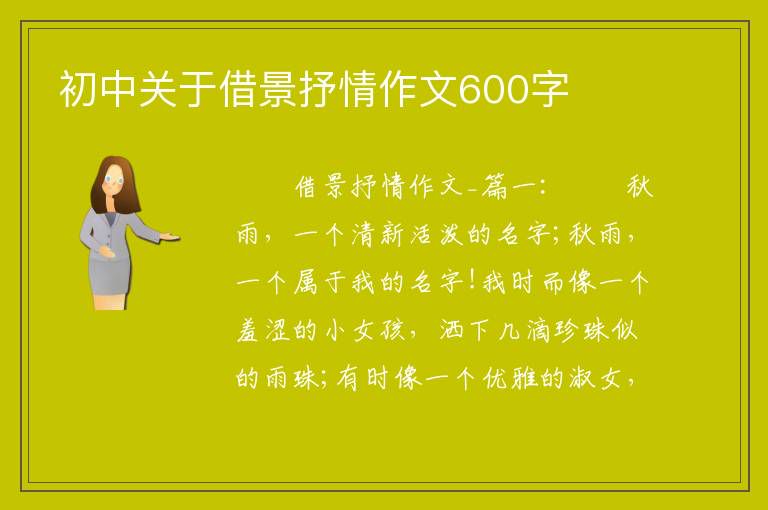 初中关于借景抒情作文600字

借景抒情作文-篇一： 秋雨，一个清新活泼的名字；秋雨，一个属于我的名字！我时而像一个羞涩的小女孩，洒下几滴珍珠似的雨珠；有时像一个优雅的淑女，